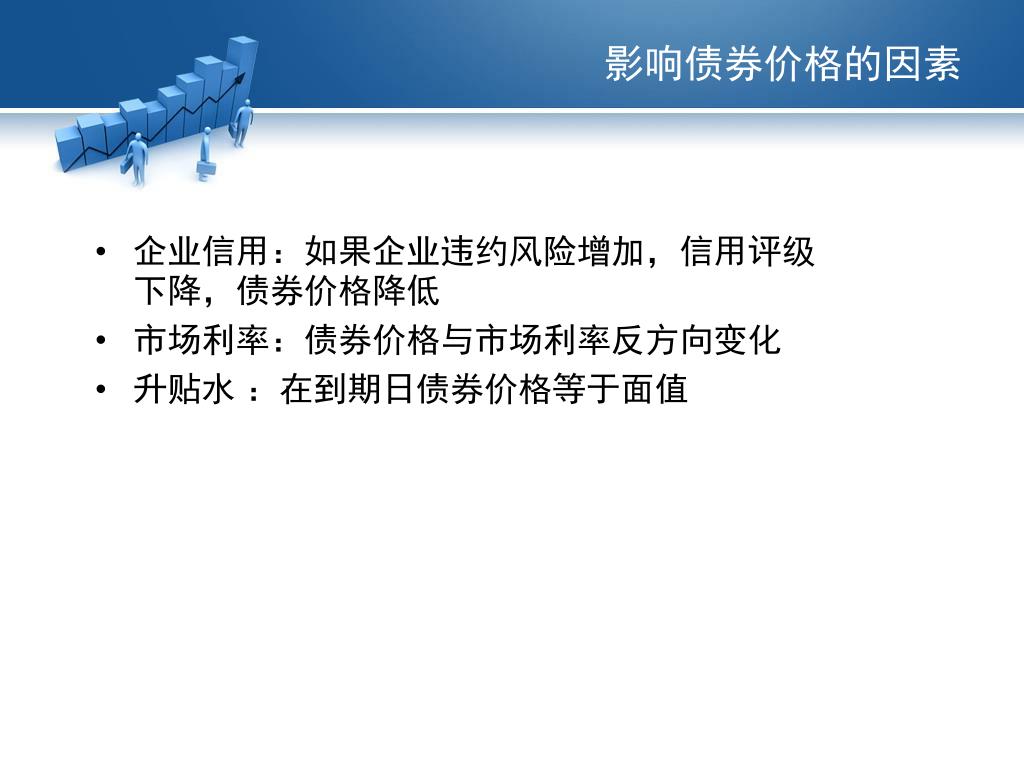 影响债券价格的因素

• 企业信用：如果企业违约风险增加，信用评级下降，债券价格降低
• 市场利率：债券价格与市场利率反方向变化
• 升贴水 ：在到期日债券价格等于面值